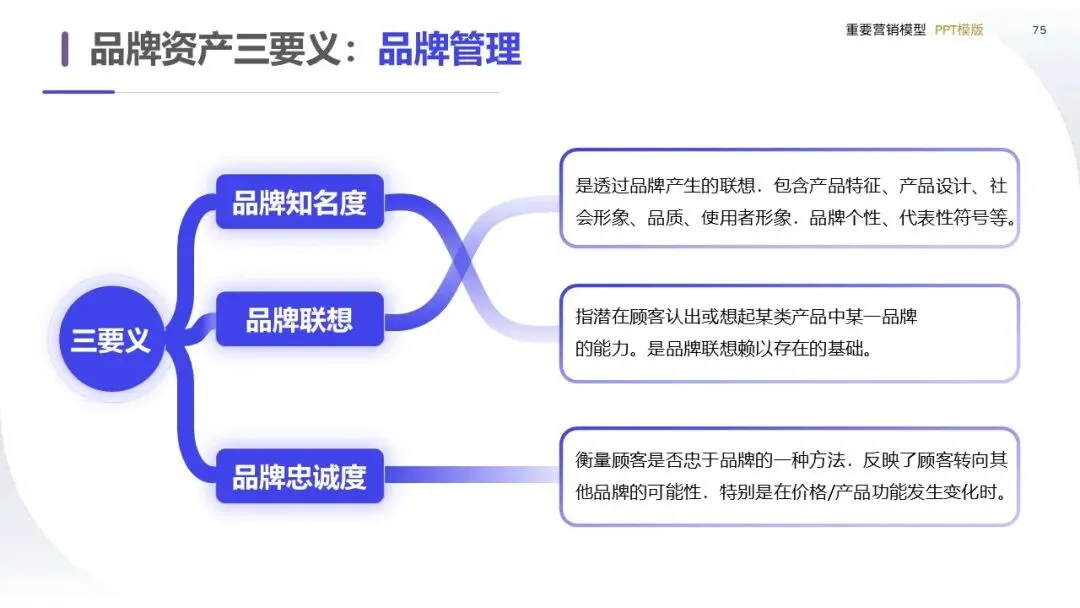 品牌资产三要义：品牌管理

重要营销模型 PPT模版 75

三要义

品牌知名度

品牌联想

品牌忠诚度

是透过品牌产生的联想．包含产品特征、产品设计、社会形象、品质、使用者形象．品牌个性、代表性符号等。

指潜在顾客认出或想起某类产品中某一品牌的能力。是品牌联想赖以存在的基础。

衡量顾客是否忠于品牌的一种方法．反映了顾客转向其他品牌的可能性．特别是在价格/产品功能发生变化时。